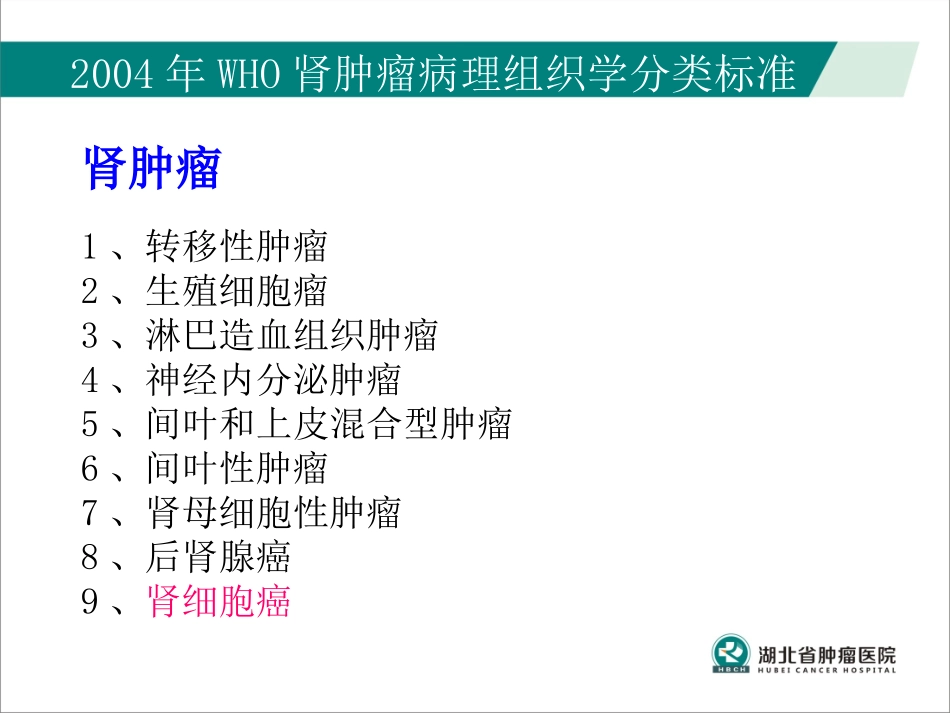 2004 年 WHO 肾肿瘤病理组织学分类标准

肾肿瘤

1 、转移性肿瘤
2 、生殖细胞瘤
3 、淋巴造血组织肿瘤
4 、神经内分泌肿瘤
5 、间叶和上皮混合型肿瘤
6 、间叶性肿瘤
7 、肾母细胞性肿瘤
8 、后肾腺癌
9 、肾细胞癌

HBCH 湖北省肿瘤医院 HUBEI CANCER HOSPITAL